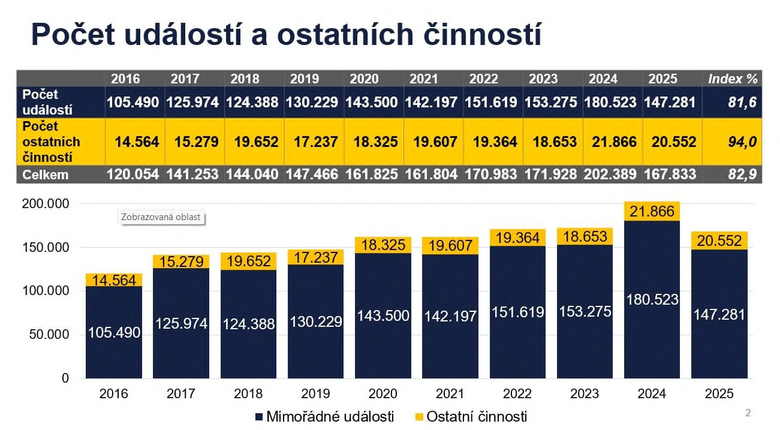 Počet událostí a ostatních činností

| | 2016 | 2017 | 2018 | 2019 | 2020 | 2021 | 2022 | 2023 | 2024 | 2025 | Index % |
|---|---|---|---|---|---|---|---|---|---|---|---|
| Počet událostí | 105.490 | 125.974 | 124.388 | 130.229 | 143.500 | 142.197 | 151.619 | 153.275 | 180.523 | 147.281 | 81,6 |
| Počet ostatních činností | 14.564 | 15.279 | 19.652 | 17.237 | 18.325 | 19.607 | 19.364 | 18.653 | 21.866 | 20.552 | 94,0 |
| Celkem | 120.054 | 141.253 | 144.040 | 147.466 | 161.825 | 161.804 | 170.983 | 171.928 | 202.389 | 167.833 | 82,9 |

200.000
150.000
100.000
50.000
0

Zobrazovaná oblast

14.564
105.490
15.279
125.974
19.652
124.388
17.237
130.229
18.325
143.500
19.607
142.197
19.364
151.619
18.653
153.275
21.866
180.523
20.552
147.281

2016 2017 2018 2019 2020 2021 2022 2023 2024 2025

Mimořádné události Ostatní činnosti

2